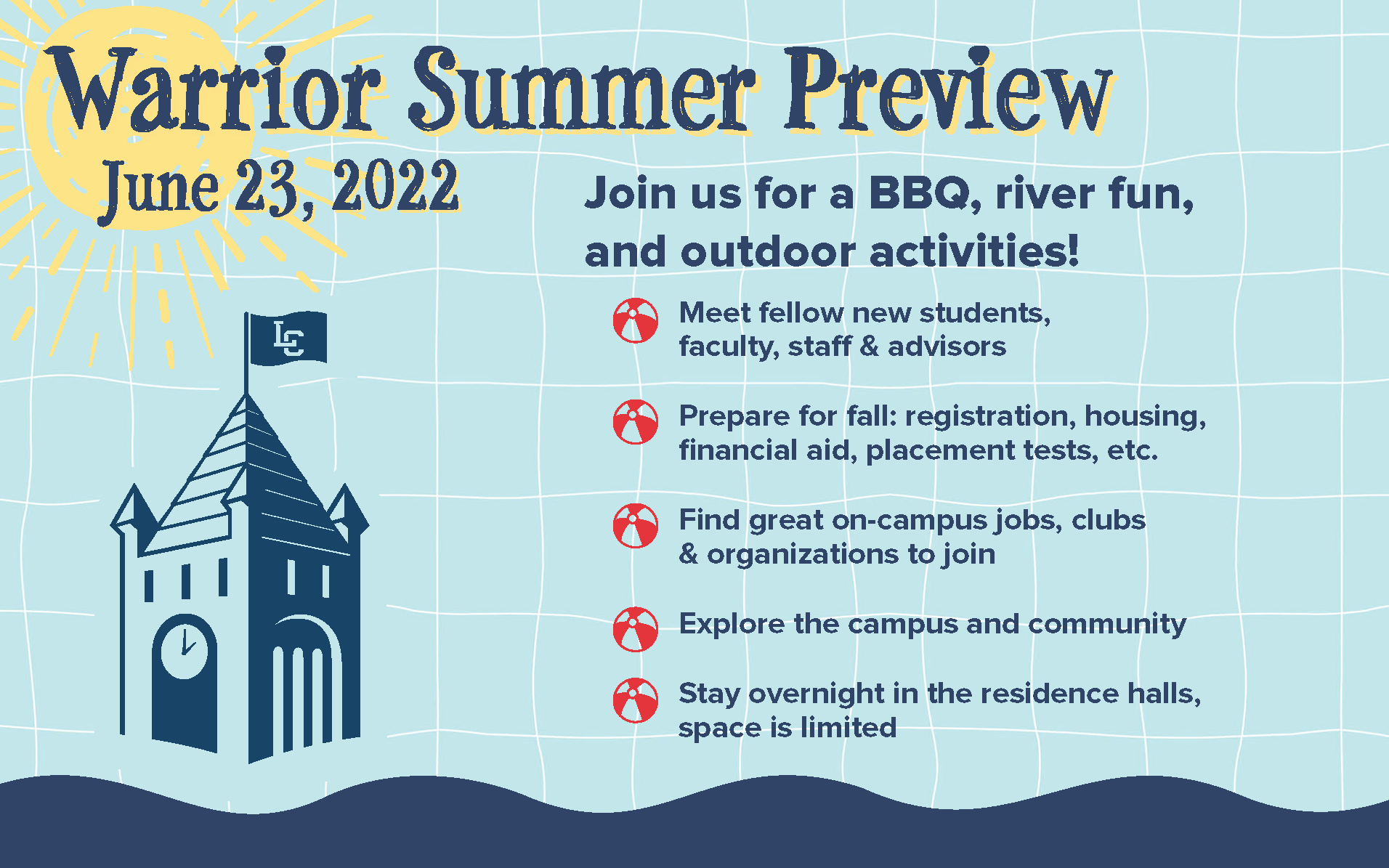 Warrior Summer Preview
June 23, 2022

LC

Join us for a BBQ, river fun, and outdoor activities!

Meet fellow new students, faculty, staff & advisors

Prepare for fall: registration, housing, financial aid, placement tests, etc.

Find great on-campus jobs, clubs & organizations to join

Explore the campus and community

Stay overnight in the residence halls, space is limited